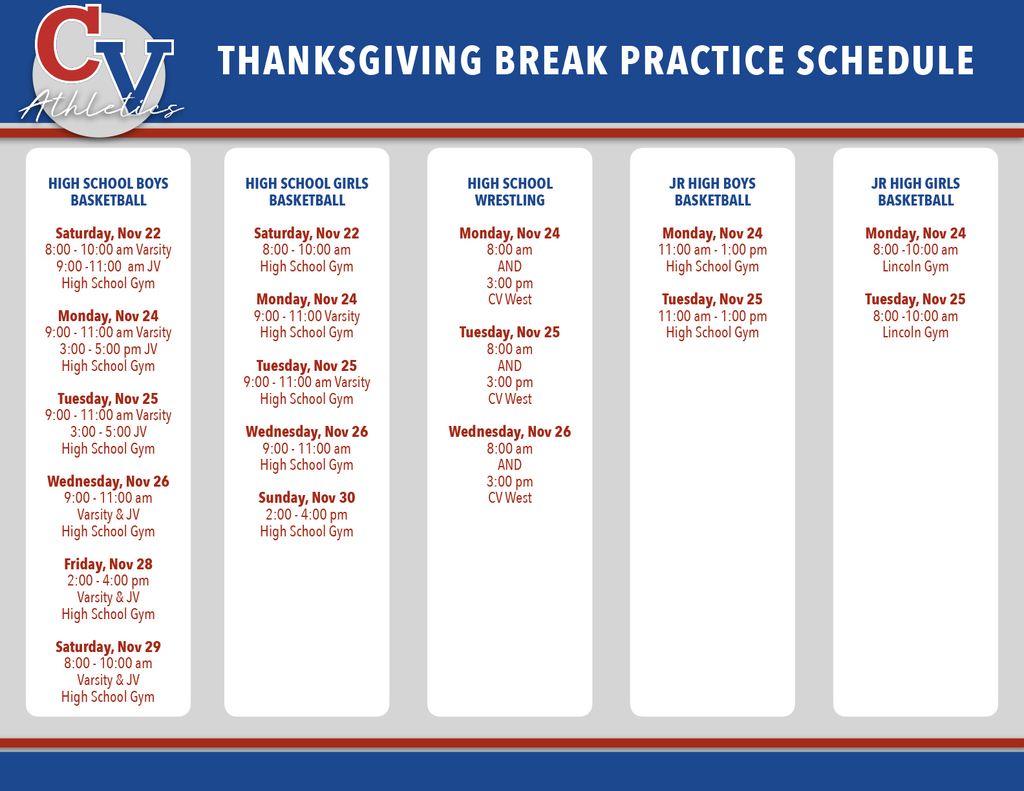 CV Athletics

THANKSGIVING BREAK PRACTICE SCHEDULE

HIGH SCHOOL BOYS BASKETBALL

Saturday, Nov 22
8:00 - 10:00 am Varsity
9:00 -11:00 am JV
High School Gym

Monday, Nov 24
9:00 - 11:00 am Varsity
3:00 - 5:00 pm JV
High School Gym

Tuesday, Nov 25
9:00 - 11:00 am Varsity
3:00 - 5:00 JV
High School Gym

Wednesday, Nov 26
9:00 - 11:00 am
Varsity & JV
High School Gym

Friday, Nov 28
2:00 - 4:00 pm
Varsity & JV
High School Gym

Saturday, Nov 29
8:00 - 10:00 am
Varsity & JV
High School Gym

HIGH SCHOOL GIRLS BASKETBALL

Saturday, Nov 22
8:00 - 10:00 am
High School Gym

Monday, Nov 24
9:00 - 11:00 Varsity
High School Gym

Tuesday, Nov 25
9:00 - 11:00 am Varsity
High School Gym

Wednesday, Nov 26
9:00 - 11:00 am
High School Gym

Sunday, Nov 30
2:00 - 4:00 pm
High School Gym

HIGH SCHOOL WRESTLING

Monday, Nov 24
8:00 am
AND
3:00 pm
CV West

Tuesday, Nov 25
8:00 am
AND
3:00 pm
CV West

Wednesday, Nov 26
8:00 am
AND
3:00 pm
CV West

JR HIGH BOYS BASKETBALL

Monday, Nov 24
11:00 am - 1:00 pm
High School Gym

Tuesday, Nov 25
11:00 am - 1:00 pm
High School Gym

JR HIGH GIRLS BASKETBALL

Monday, Nov 24
8:00 -10:00 am
Lincoln Gym

Tuesday, Nov 25
8:00 -10:00 am
Lincoln Gym